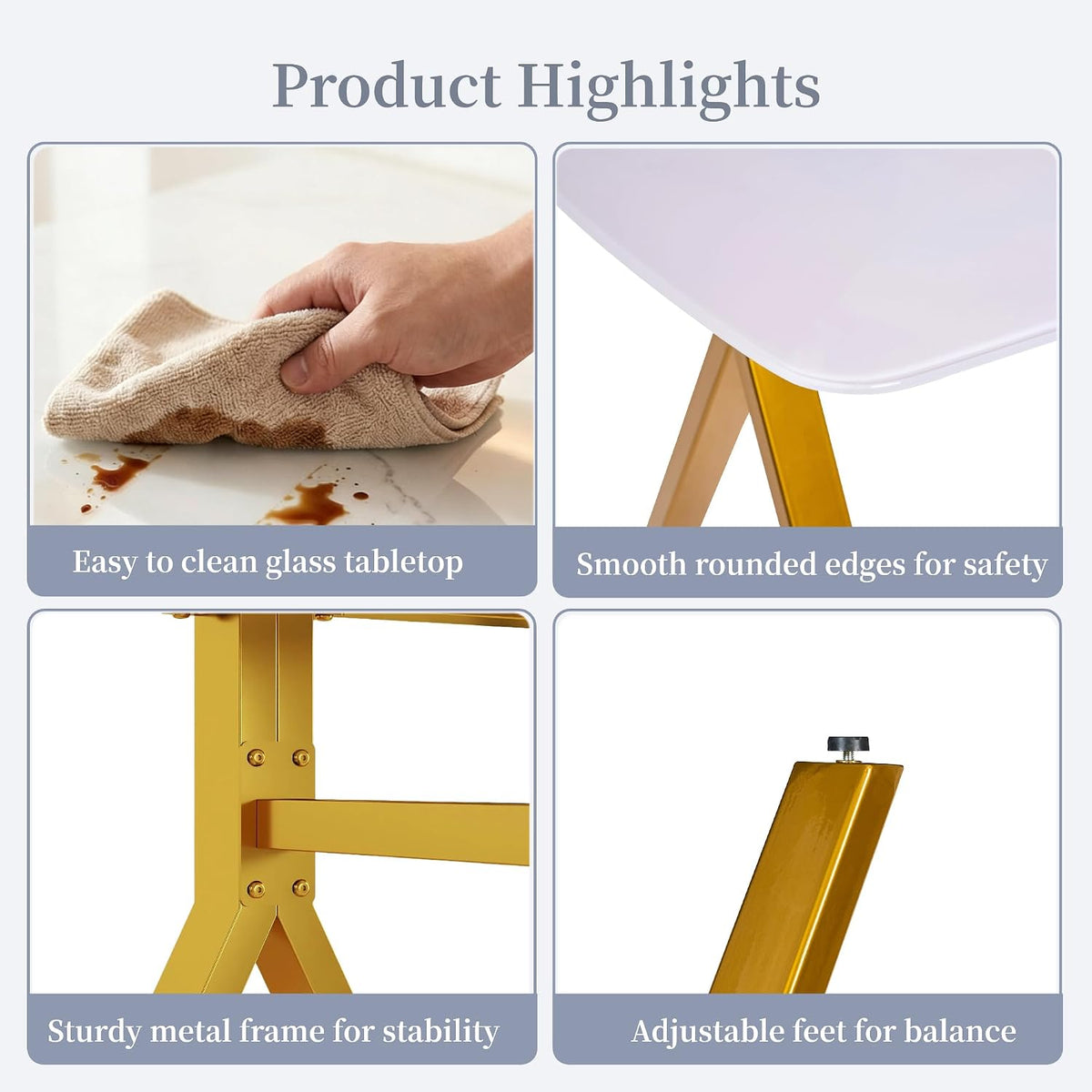 Product Highlights

Easy to clean glass tabletop

Smooth rounded edges for safety

Sturdy metal frame for stability

Adjustable feet for balance